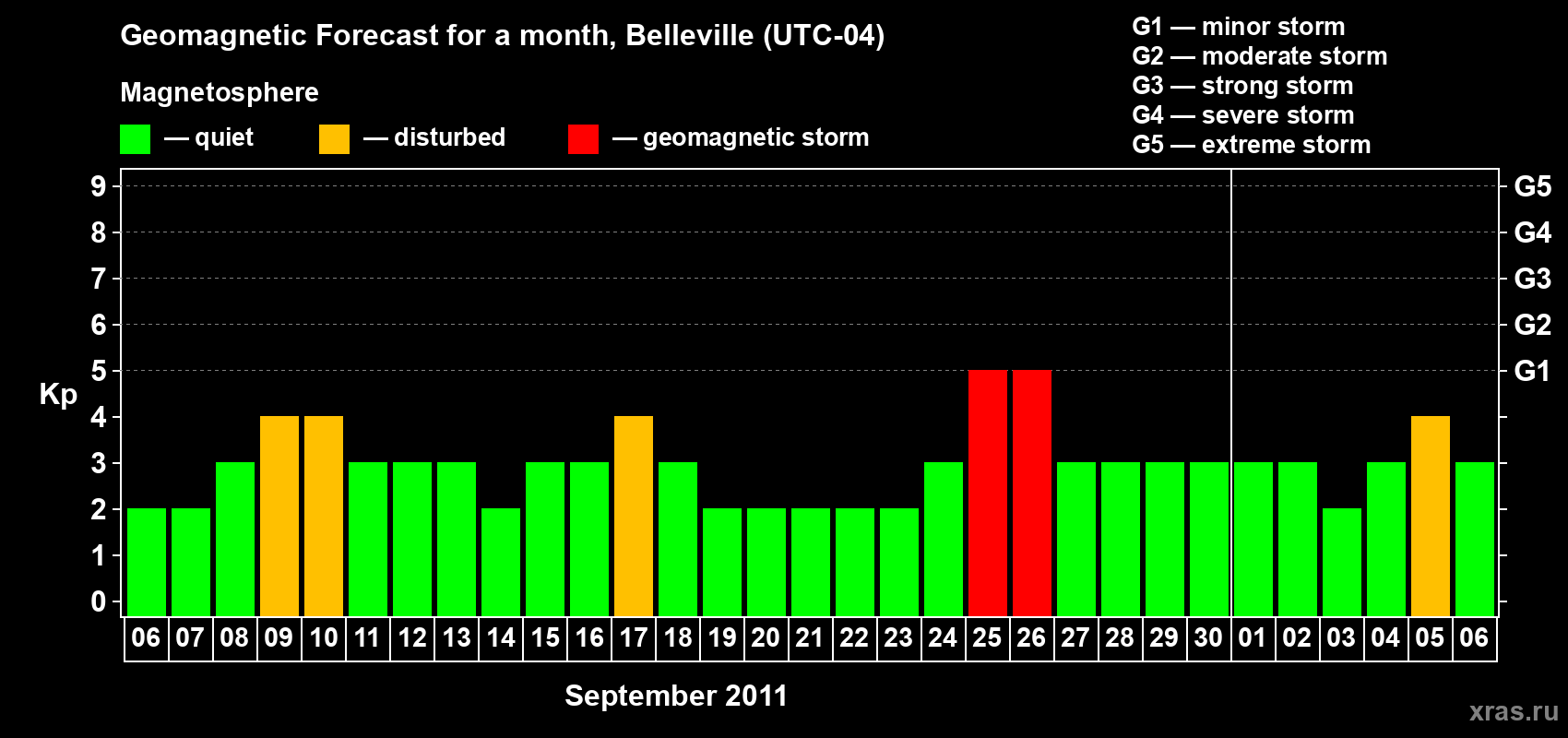 Geomagnetic Forecast for a month, Belleville (UTC-04)

Magnetosphere

— quiet — disturbed — geomagnetic storm

G1 — minor storm
G2 — moderate storm
G3 — strong storm
G4 — severe storm
G5 — extreme storm

Kp

9
8
7
6
5
4
3
2
1
0

G5
G4
G3
G2
G1

06 07 08 09 10 11 12 13 14 15 16 17 18 19 20 21 22 23 24 25 26 27 28 29 30 01 02 03 04 05 06

September 2011

xras.ru